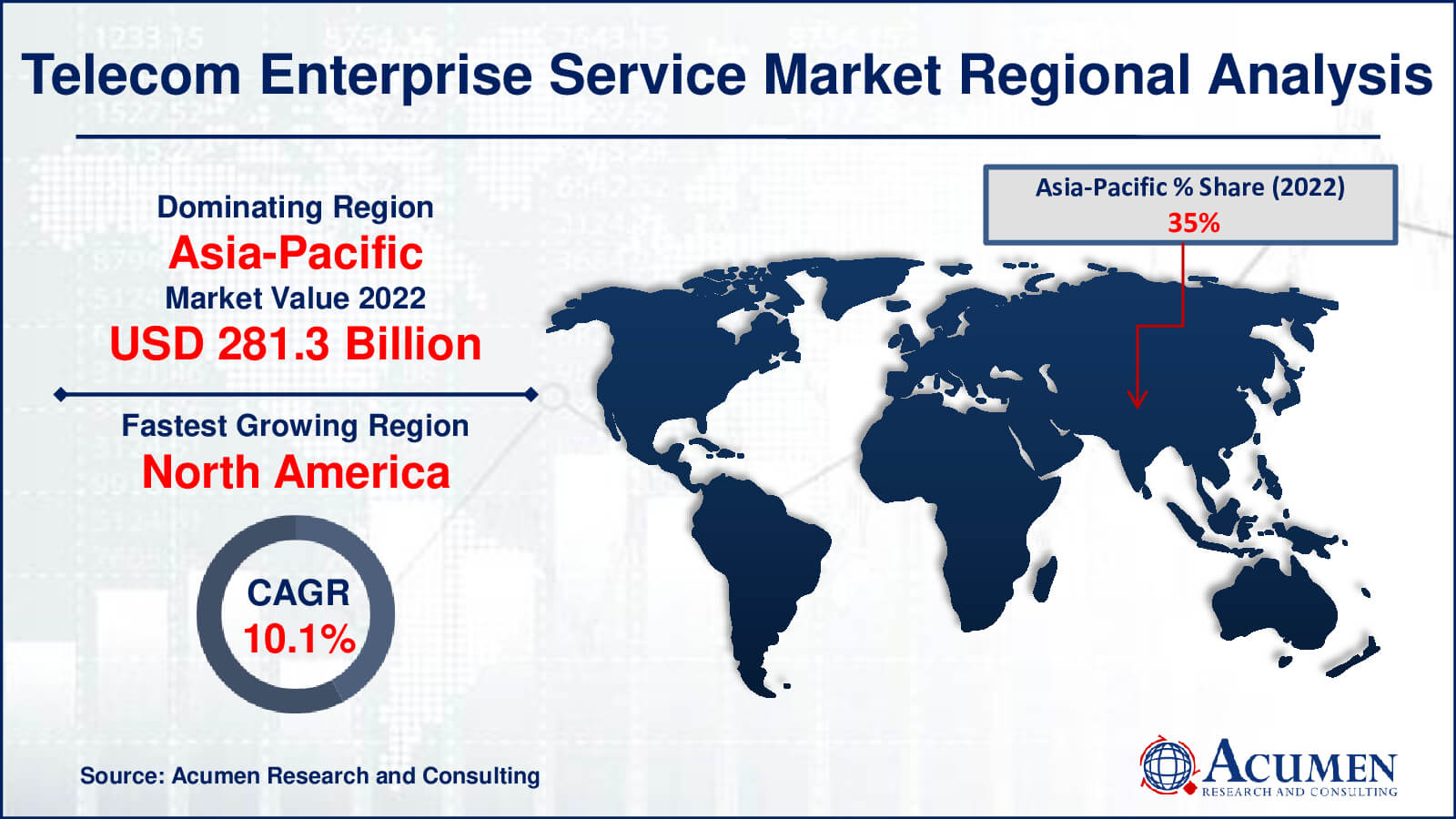 Telecom Enterprise Service Market Regional Analysis

Dominating Region
Asia-Pacific
Market Value 2022
USD 281.3 Billion

Fastest Growing Region
North America

CAGR
10.1%

Asia-Pacific % Share (2022)
35%

Source: Acumen Research and Consulting

ACUMEN
RESEARCH AND CONSULTING